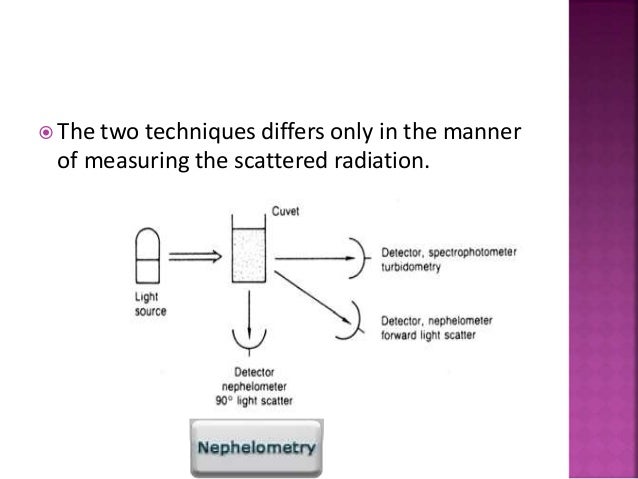 The two techniques differs only in the manner of measuring the scattered radiation.

Cuvet

Light source

Detector, spectrophotometer turbidometry

Detector, nephelometer forward light scatter

Detector nephelometer 90° light scatter

Nephelometry